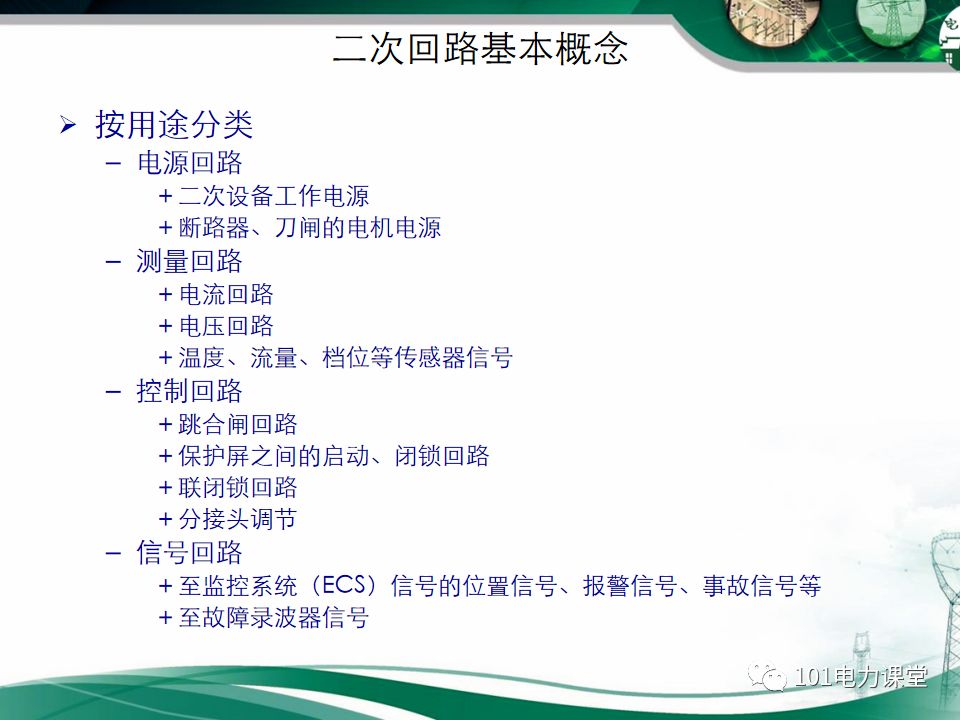 二次回路基本概念

➢ 按用途分类

– 电源回路

+ 二次设备工作电源

+ 断路器、刀闸的电机电源

– 测量回路

+ 电流回路

+ 电压回路

+ 温度、流量、档位等传感器信号

– 控制回路

+ 跳合闸回路

+ 保护屏之间的启动、闭锁回路

+ 联闭锁回路

+ 分接头调节

– 信号回路

+ 至监控系统（ECS）信号的位置信号、报警信号、事故信号等

+ 至故障录波器信号

101电力课堂